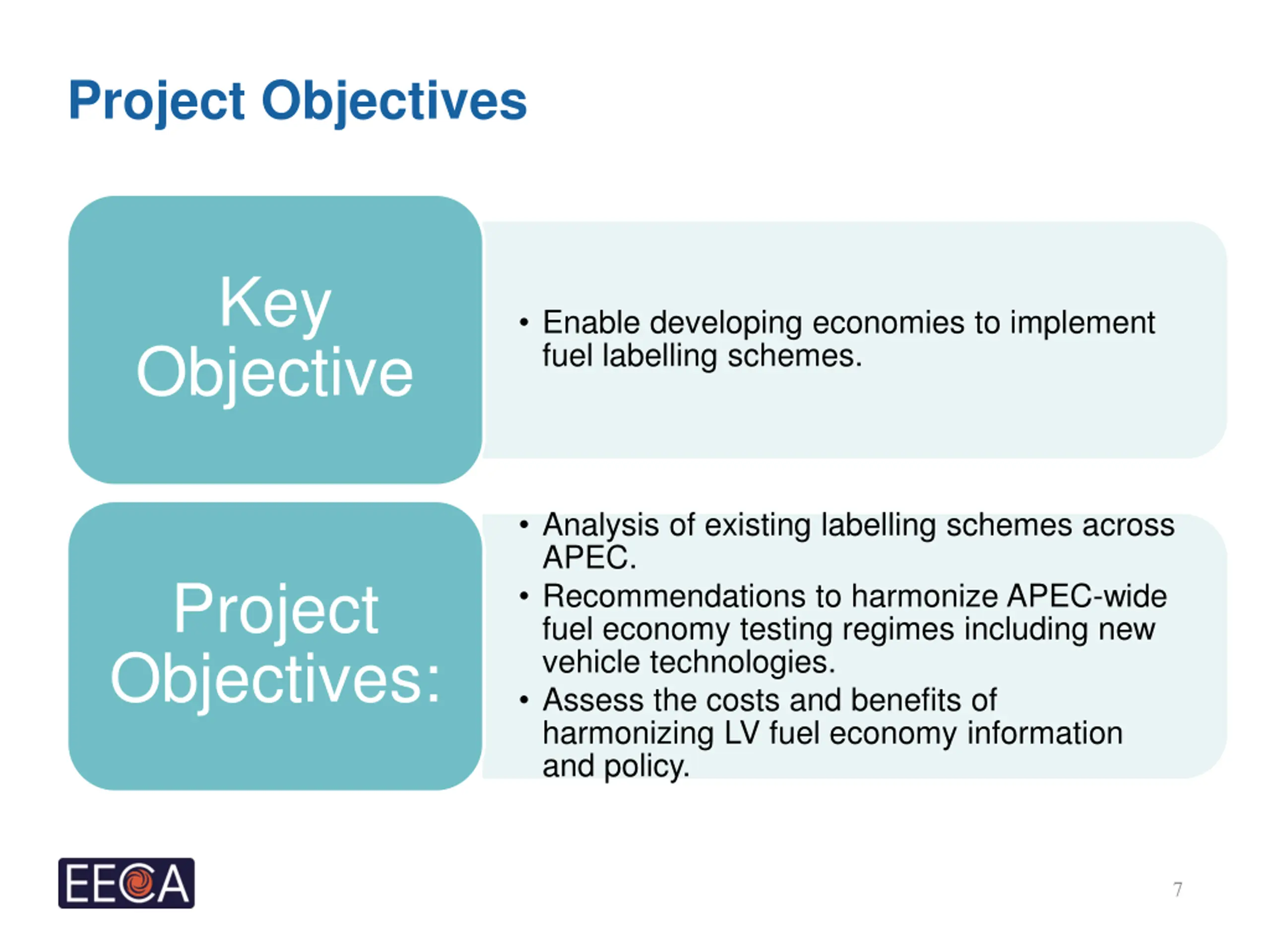 Project Objectives

Key Objective

• Enable developing economies to implement fuel labelling schemes.

Project Objectives:

• Analysis of existing labelling schemes across APEC.
• Recommendations to harmonize APEC-wide fuel economy testing regimes including new vehicle technologies.
• Assess the costs and benefits of harmonizing LV fuel economy information and policy.

EECA

7